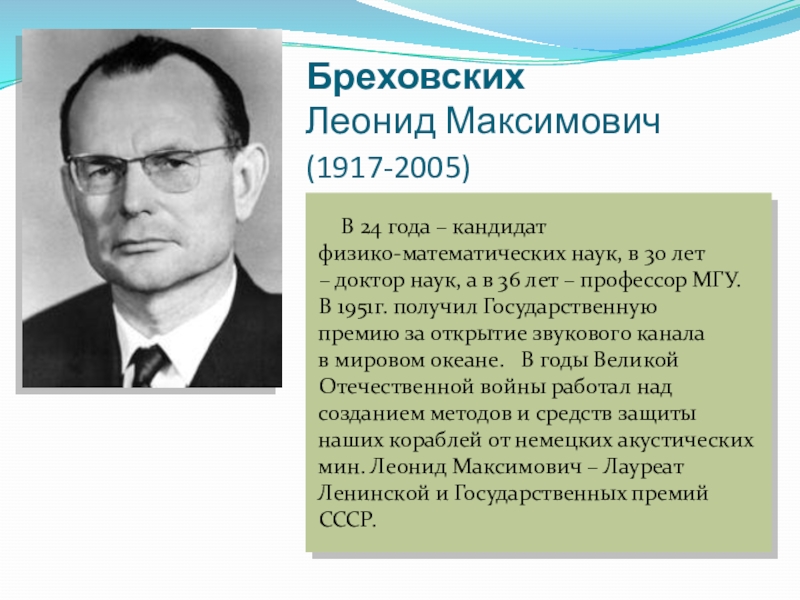 Бреховских
Леонид Максимович
(1917-2005)

В 24 года – кандидат физико-математических наук, в 30 лет – доктор наук, а в 36 лет – профессор МГУ. В 1951г. получил Государственную премию за открытие звукового канала в мировом океане. В годы Великой Отечественной войны работал над созданием методов и средств защиты наших кораблей от немецких акустических мин. Леонид Максимович – Лауреат Ленинской и Государственных премий СССР.